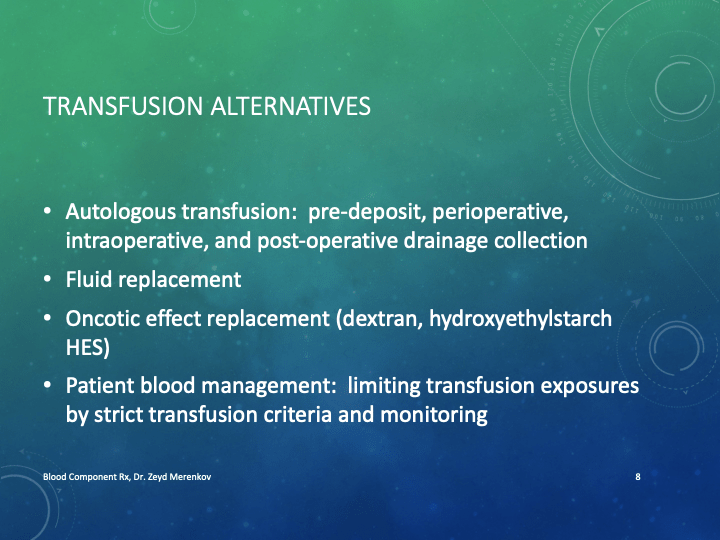 TRANSFUSION ALTERNATIVES

• Autologous transfusion: pre-deposit, perioperative, intraoperative, and post-operative drainage collection
• Fluid replacement
• Oncotic effect replacement (dextran, hydroxyethylstarch HES)
• Patient blood management: limiting transfusion exposures by strict transfusion criteria and monitoring

Blood Component Rx, Dr. Zeyd Merenkov

8